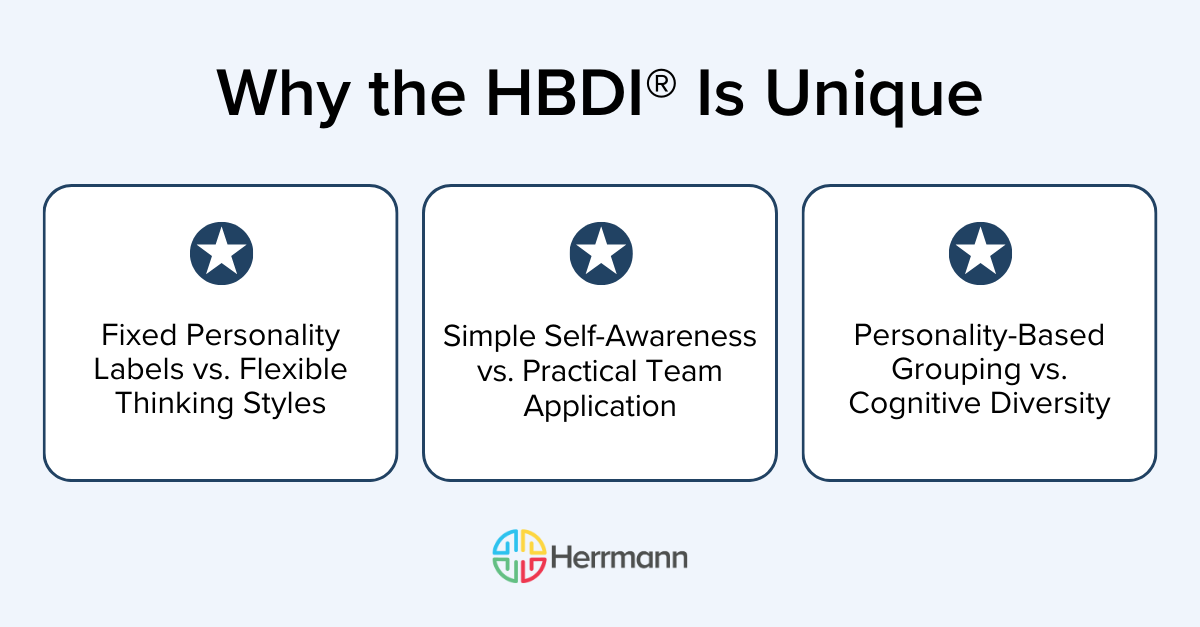 Why the HBDI® Is Unique

Fixed Personality Labels vs. Flexible Thinking Styles

Simple Self-Awareness vs. Practical Team Application

Personality-Based Grouping vs. Cognitive Diversity

Herrmann